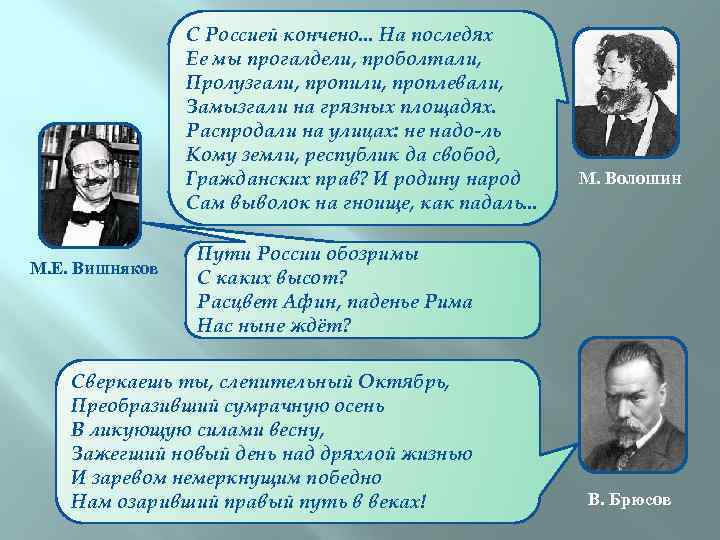 С Россией кончено... На последях
Ее мы прогалдели, проболтали,
Пролузгали, пропили, проплевали,
Замызгали на грязных площадях.
Распродали на улицах: не надо-ль
Кому земли, республик да свобод,
Гражданских прав? И родину народ
Сам выволок на гноище, как падаль...

М. Волошин

М.Е. Вишняков

Пути России обозримы
С каких высот?
Расцвет Афин, паденье Рима
Нас ныне ждёт?

Сверкаешь ты, слепительный Октябрь,
Преобразивший сумрачную осень
В ликующую силами весну,
Зажегший новый день над дряхлой жизнью
И заревом немеркнущим победно
Нам озаривший правый путь в веках!

В. Брюсов